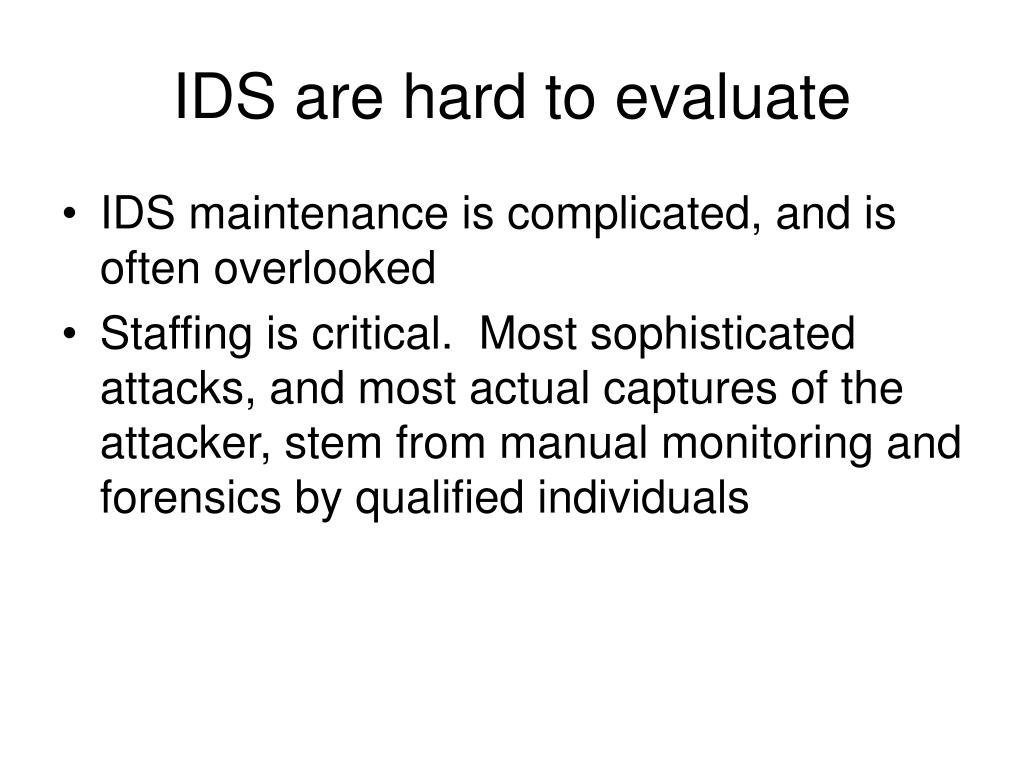 IDS are hard to evaluate

• IDS maintenance is complicated, and is often overlooked
• Staffing is critical.  Most sophisticated attacks, and most actual captures of the attacker, stem from manual monitoring and forensics by qualified individuals